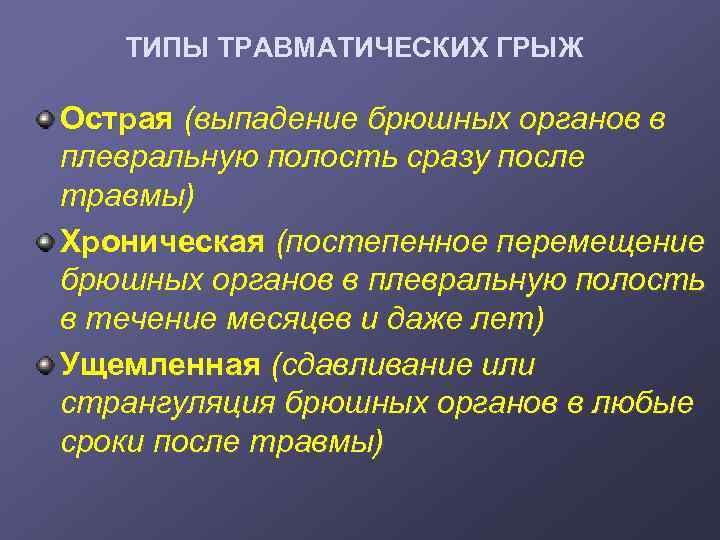 ТИПЫ ТРАВМАТИЧЕСКИХ ГРЫЖ

Острая (выпадение брюшных органов в плевральную полость сразу после травмы)

Хроническая (постепенное перемещение брюшных органов в плевральную полость в течение месяцев и даже лет)

Ущемленная (сдавливание или странгуляция брюшных органов в любые сроки после травмы)